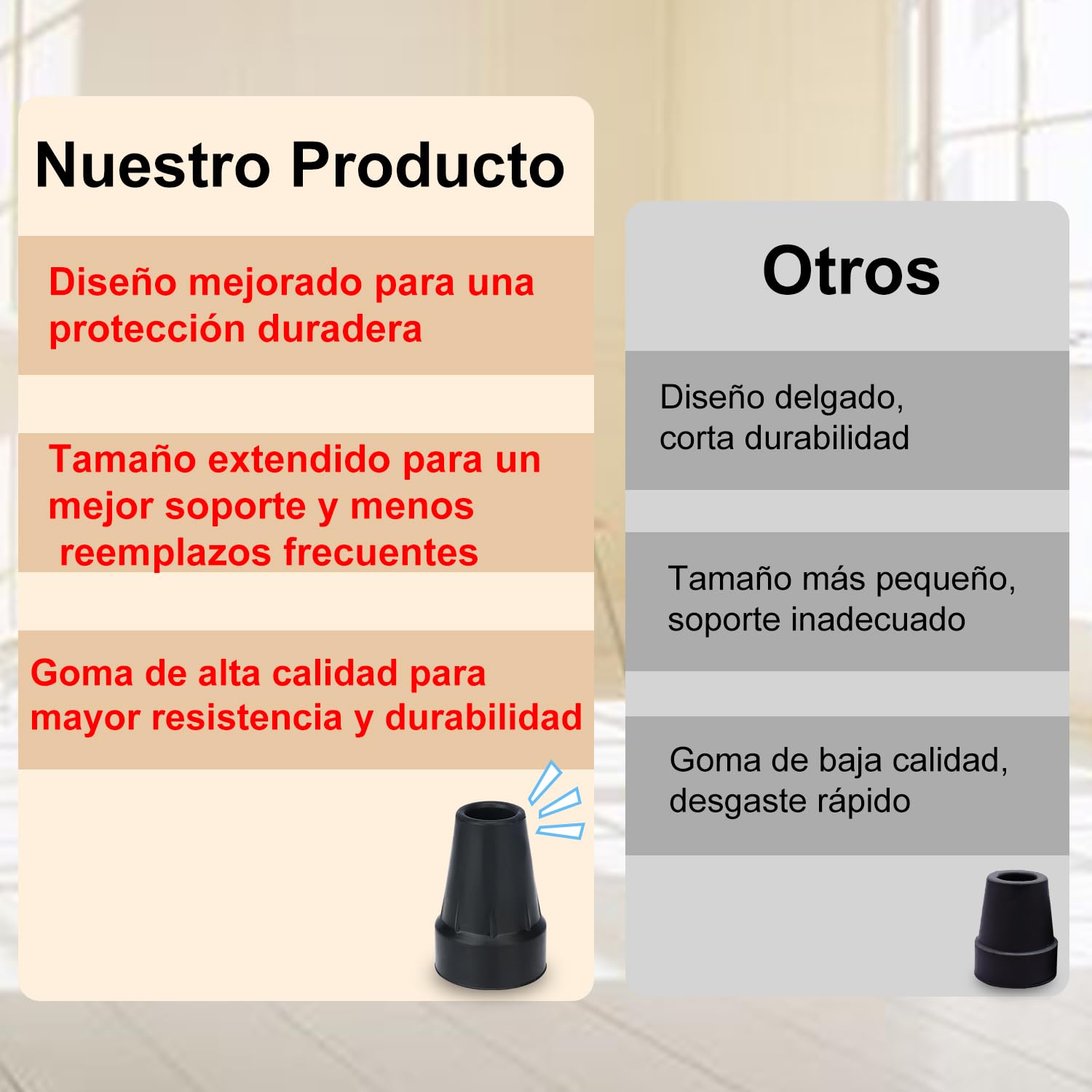 Nuestro Producto

Diseño mejorado para una protección duradera

Tamaño extendido para un mejor soporte y menos reemplazos frecuentes

Goma de alta calidad para mayor resistencia y durabilidad

Otros

Diseño delgado, corta durabilidad

Tamaño más pequeño, soporte inadecuado

Goma de baja calidad, desgaste rápido